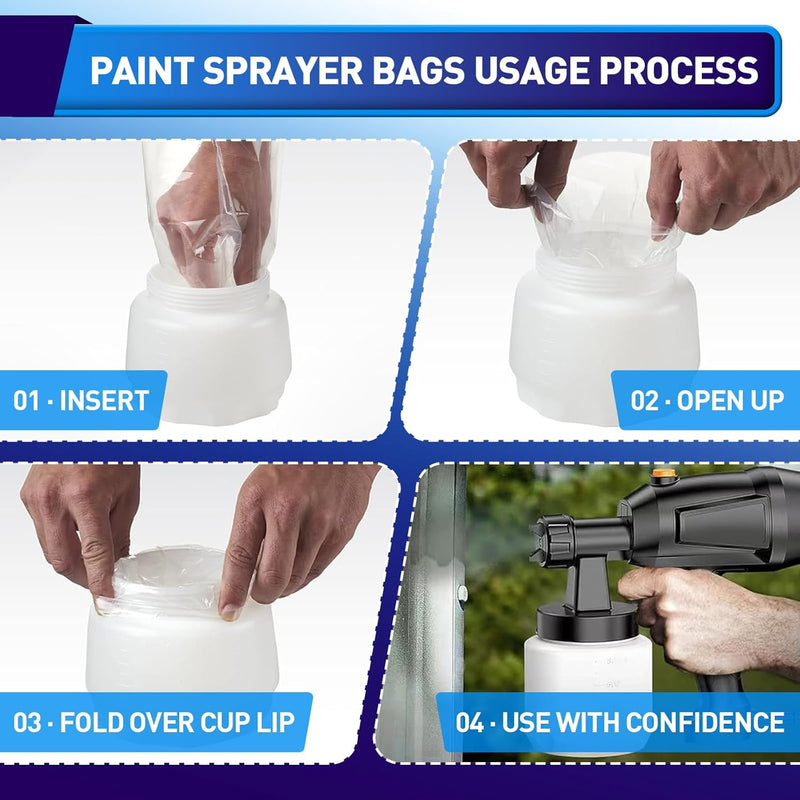 PAINT SPRAYER BAGS USAGE PROCESS

01 · INSERT

02 · OPEN UP

03 · FOLD OVER CUP LIP

04 · USE WITH CONFIDENCE